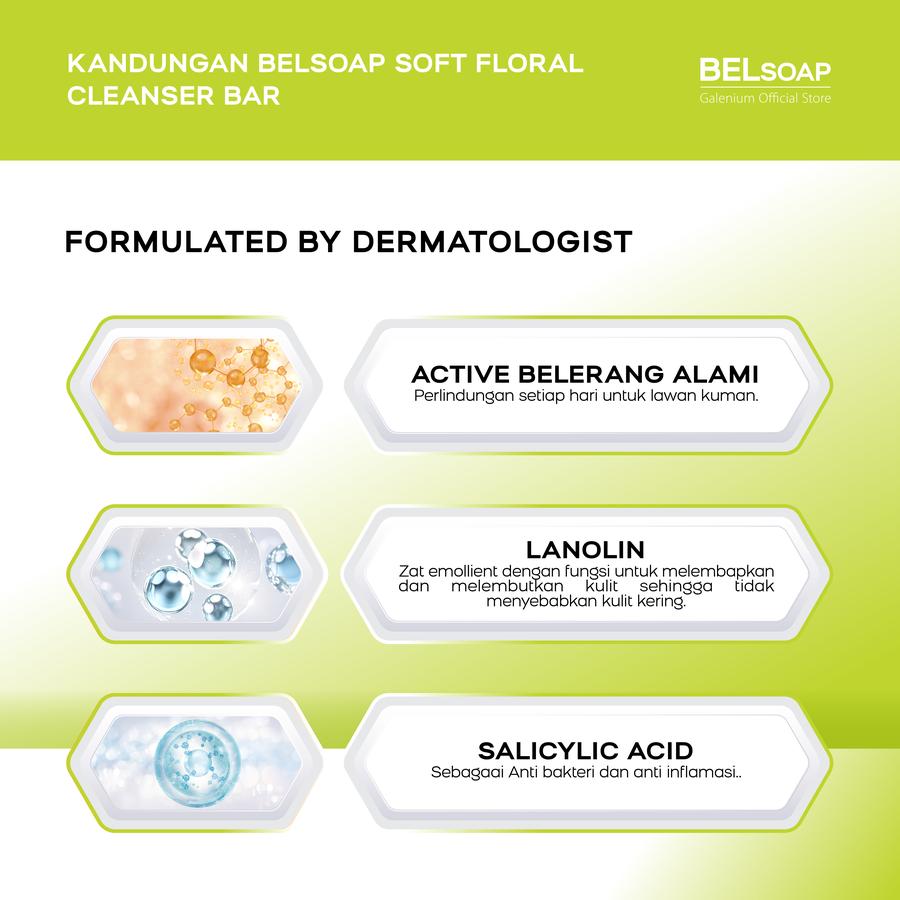 KANDUNGAN BELSOAP SOFT FLORAL CLEANSER BAR

BELSOAP
Galenium Official Store

FORMULATED BY DERMATOLOGIST

ACTIVE BELERANG ALAMI
Perlindungan setiap hari untuk lawan kuman.

LANOLIN
Zat emollient dengan fungsi untuk melembapkan dan melembutkan kulit sehingga tidak menyebabkan kulit kering.

SALICYLIC ACID
Sebagaai Anti bakteri dan anti inflamasi..